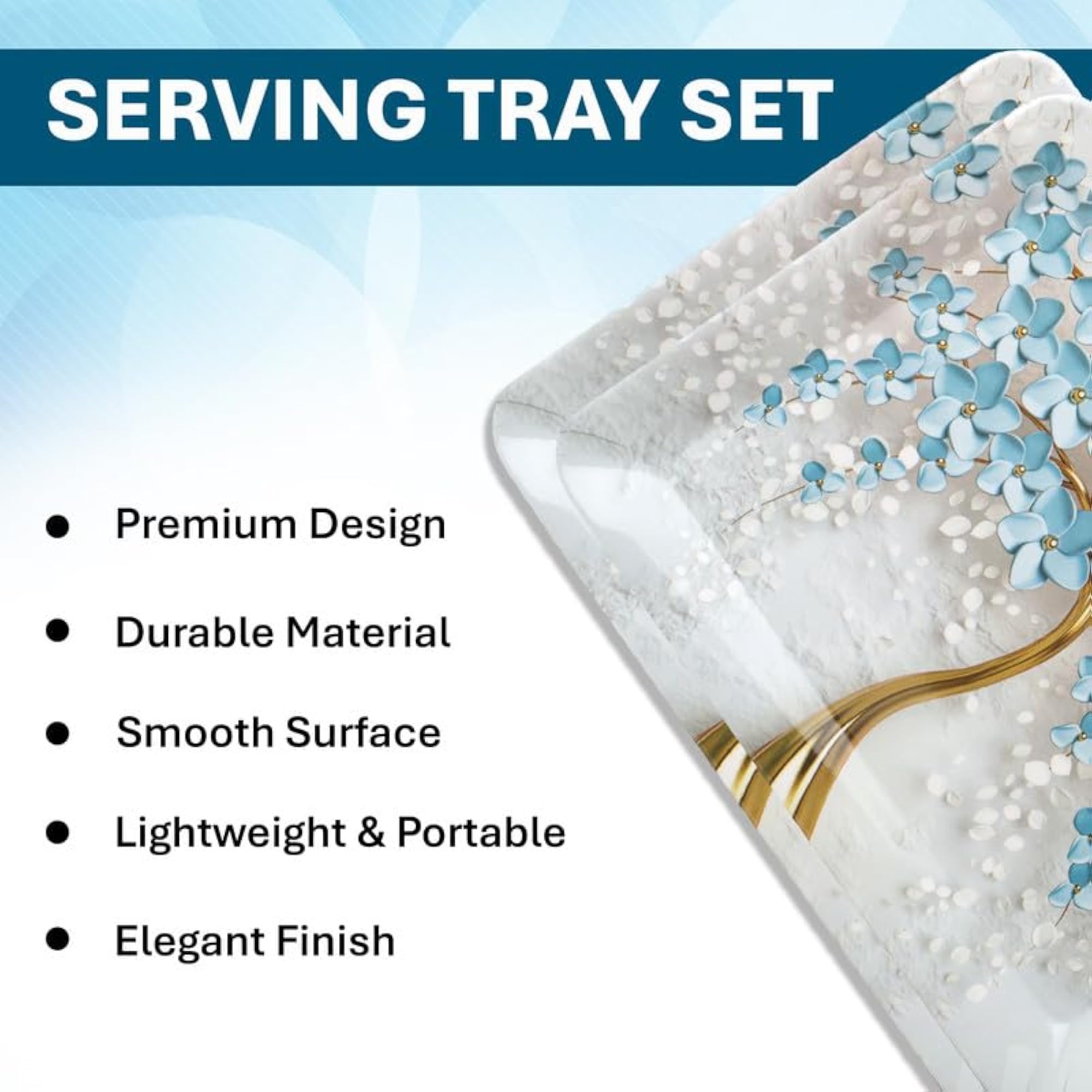 SERVING TRAY SET

• Premium Design

• Durable Material

• Smooth Surface

• Lightweight & Portable

• Elegant Finish